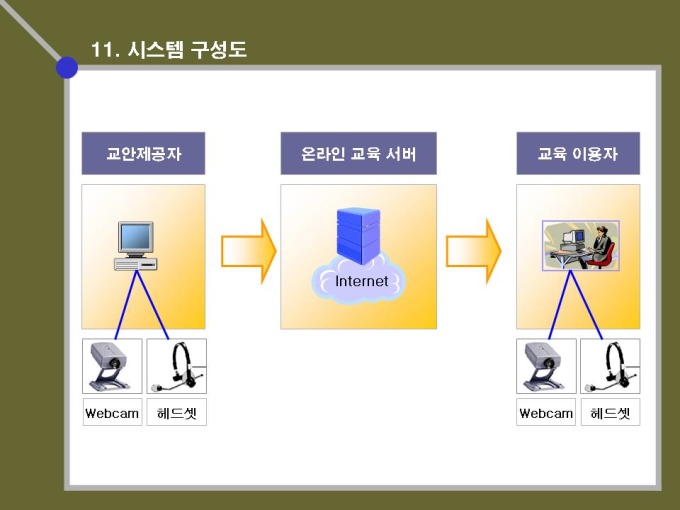 11. 시스템 구성도

교안제공자

온라인 교육 서버

교육 이용자

Internet

Webcam

헤드셋

Webcam

헤드셋